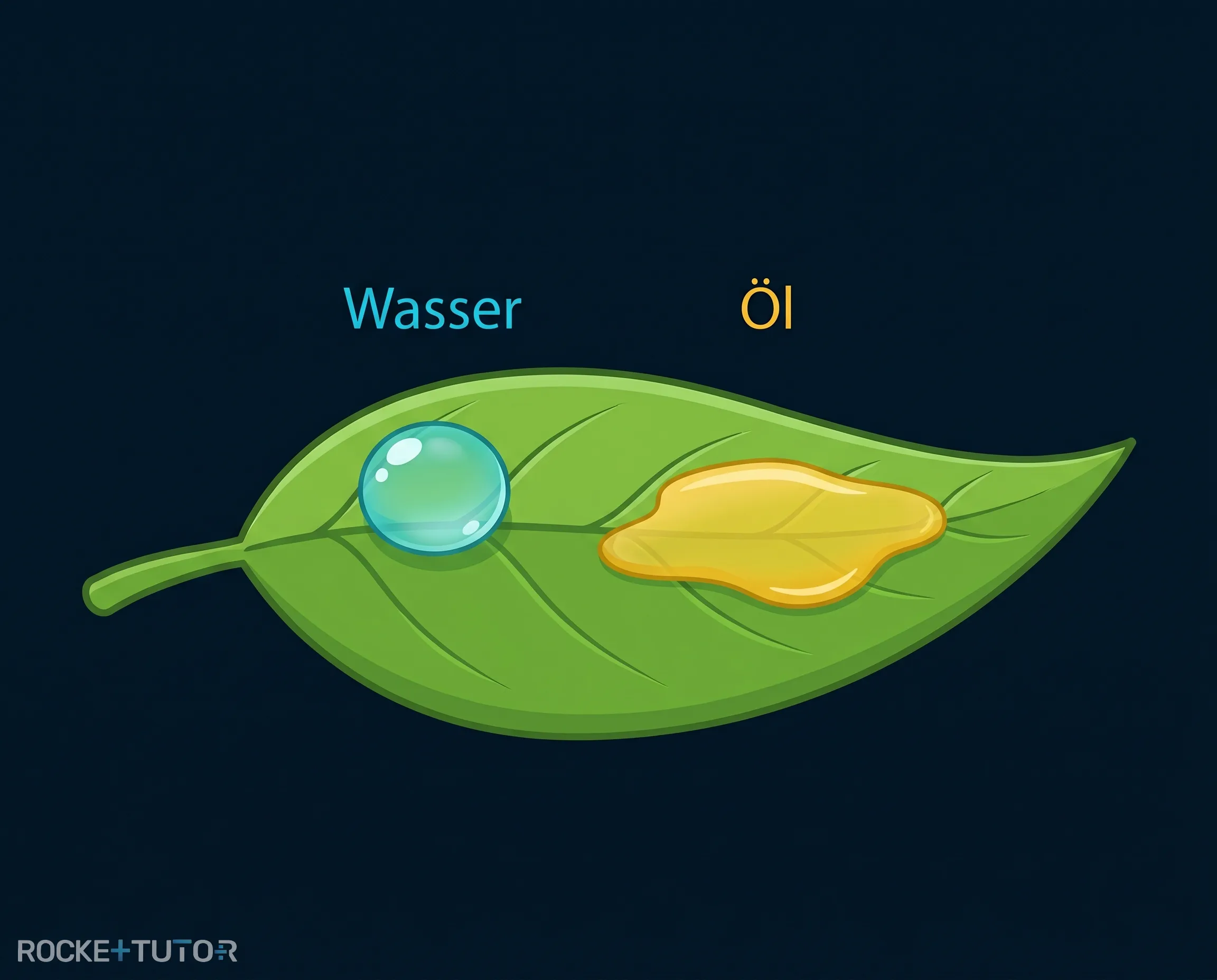 Wasser

Öl

ROCKETTUTOR